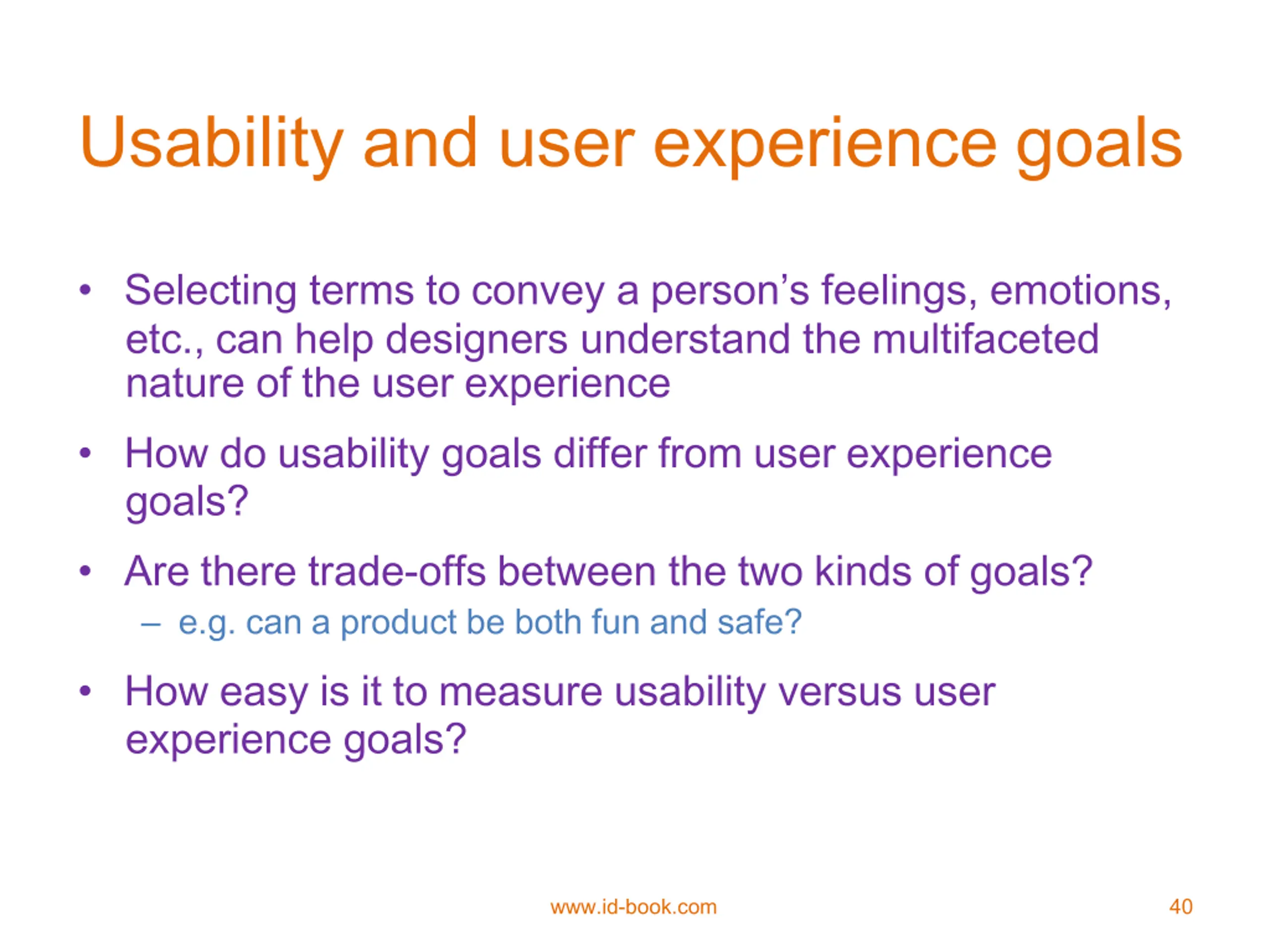 Usability and user experience goals

• Selecting terms to convey a person's feelings, emotions, etc., can help designers understand the multifaceted nature of the user experience

• How do usability goals differ from user experience goals?

• Are there trade-offs between the two kinds of goals?
– e.g. can a product be both fun and safe?

• How easy is it to measure usability versus user experience goals?

www.id-book.com

40